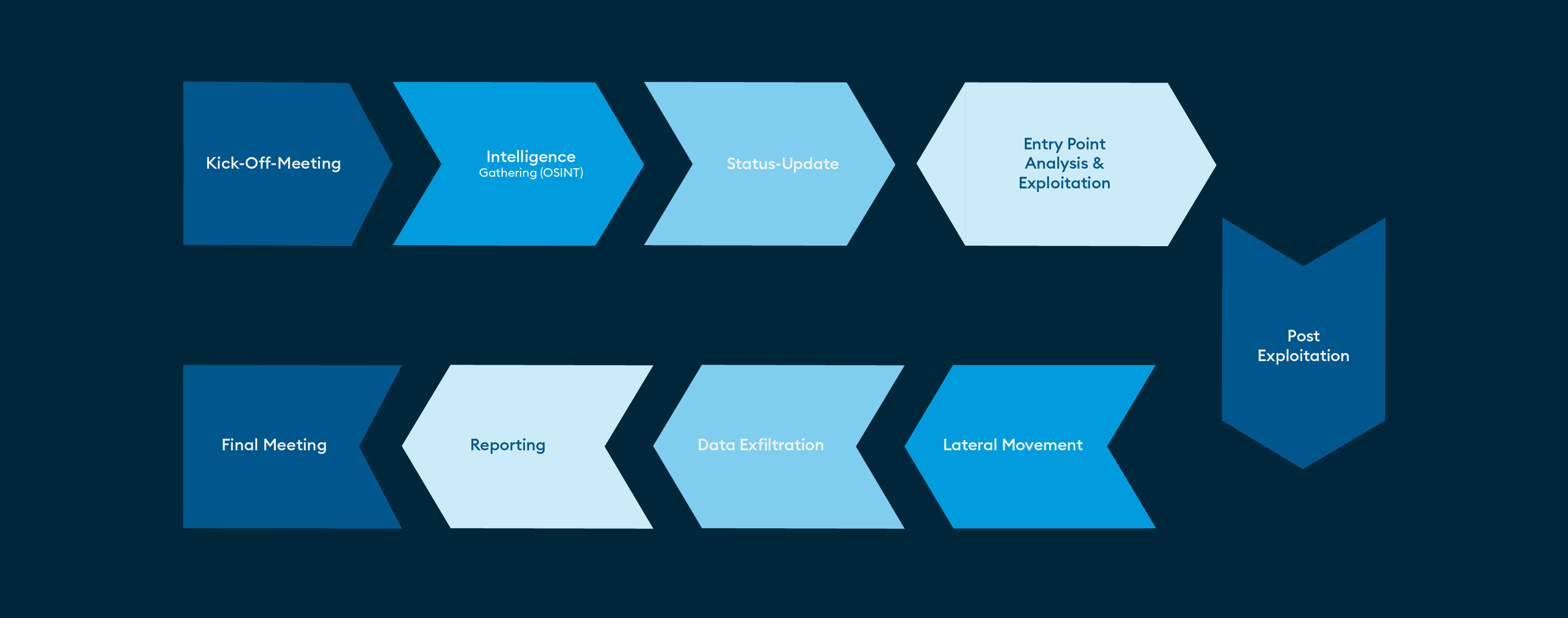 Kick-Off-Meeting

Intelligence
Gathering (OSINT)

Status-Update

Entry Point Analysis & Exploitation

Post Exploitation

Lateral Movement

Data Exfiltration

Reporting

Final Meeting